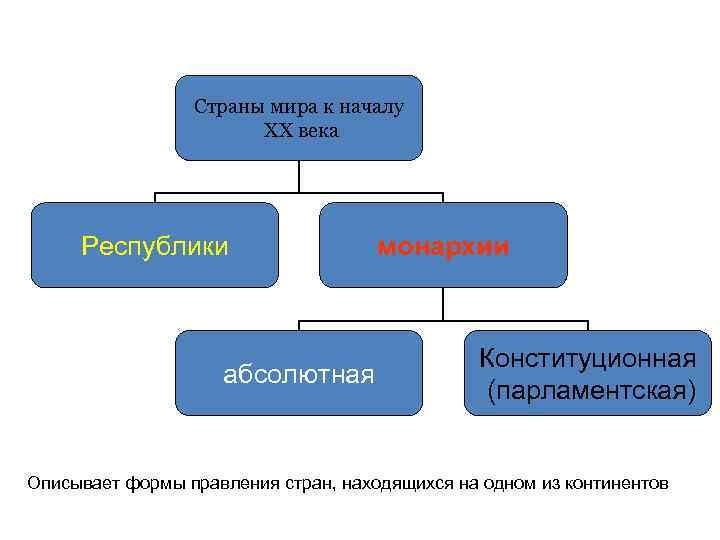 Страны мира к началу XX века

Республики

монархии

абсолютная

Конституционная (парламентская)

Описывает формы правления стран, находящихся на одном из континентов